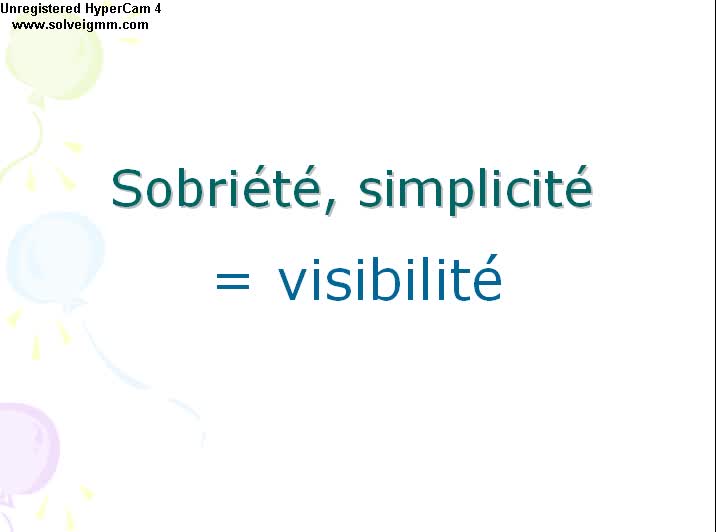 Unregistered HyperCam 4
www.solveigmm.com

Sobriété, simplicité

= visibilité